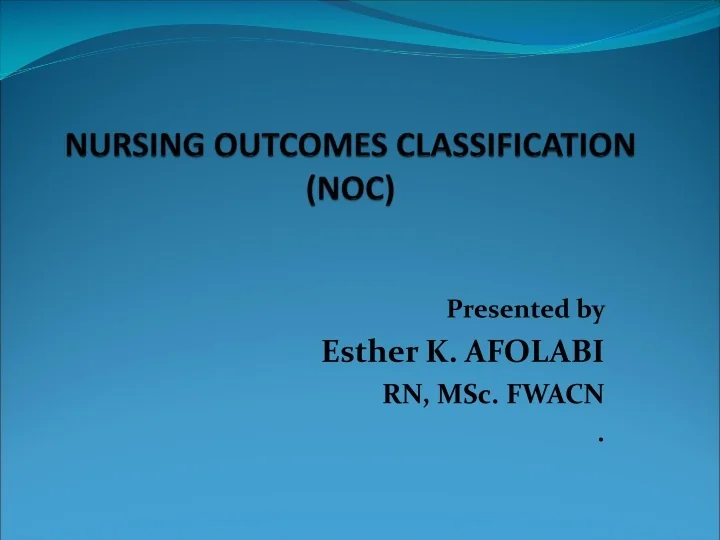 NURSING OUTCOMES CLASSIFICATION (NOC)

Presented by
Esther K. AFOLABI
RN, MSc. FWACN
.